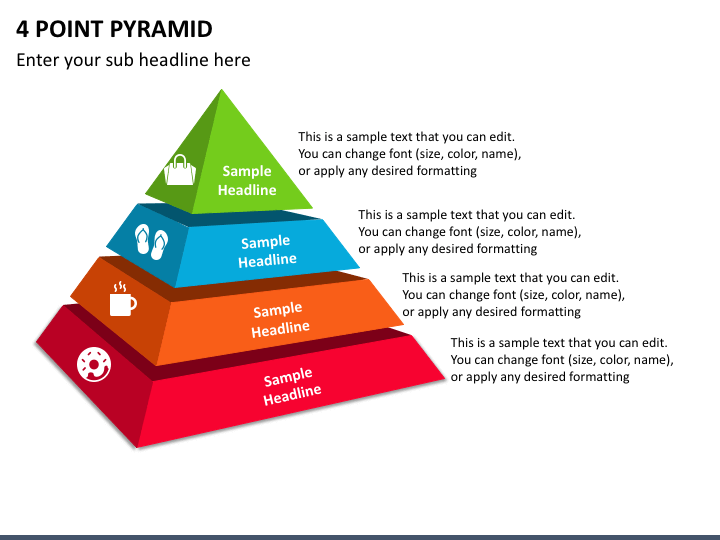 4 POINT PYRAMID

Enter your sub headline here

Sample Headline

This is a sample text that you can edit. You can change font (size, color, name), or apply any desired formatting

Sample Headline

This is a sample text that you can edit. You can change font (size, color, name), or apply any desired formatting

Sample Headline

This is a sample text that you can edit. You can change font (size, color, name), or apply any desired formatting

Sample Headline

This is a sample text that you can edit. You can change font (size, color, name), or apply any desired formatting